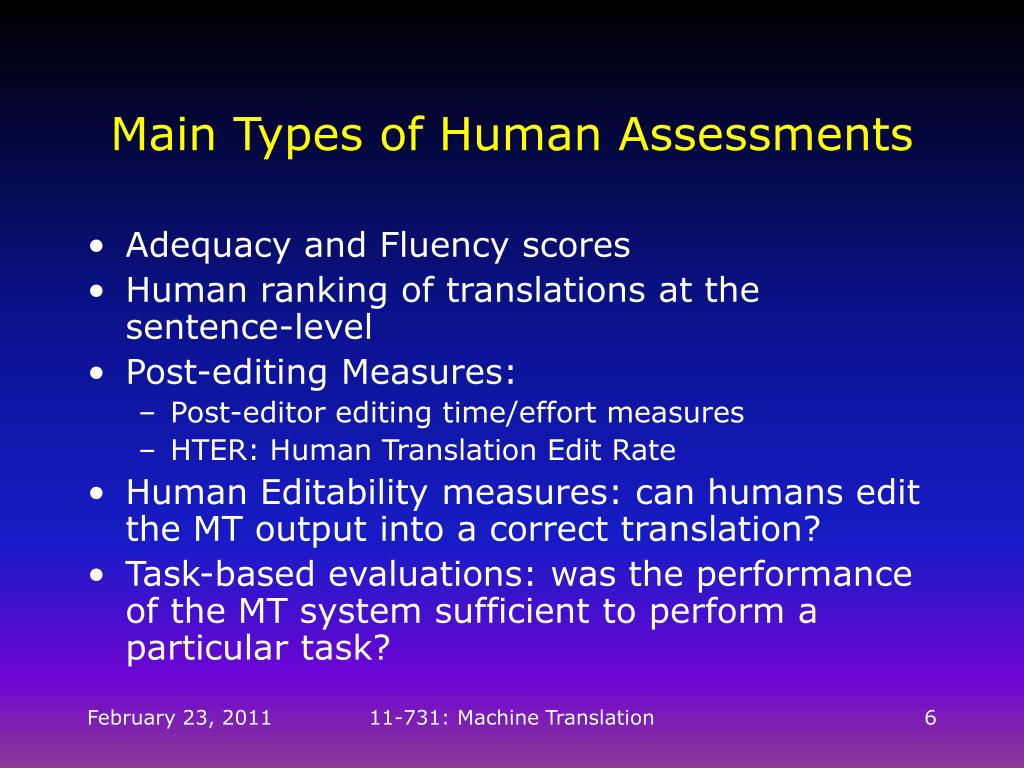 Main Types of Human Assessments

• Adequacy and Fluency scores
• Human ranking of translations at the sentence-level
• Post-editing Measures:
  – Post-editor editing time/effort measures
  – HTER: Human Translation Edit Rate
• Human Editability measures: can humans edit the MT output into a correct translation?
• Task-based evaluations: was the performance of the MT system sufficient to perform a particular task?

February 23, 2011 11-731: Machine Translation 6